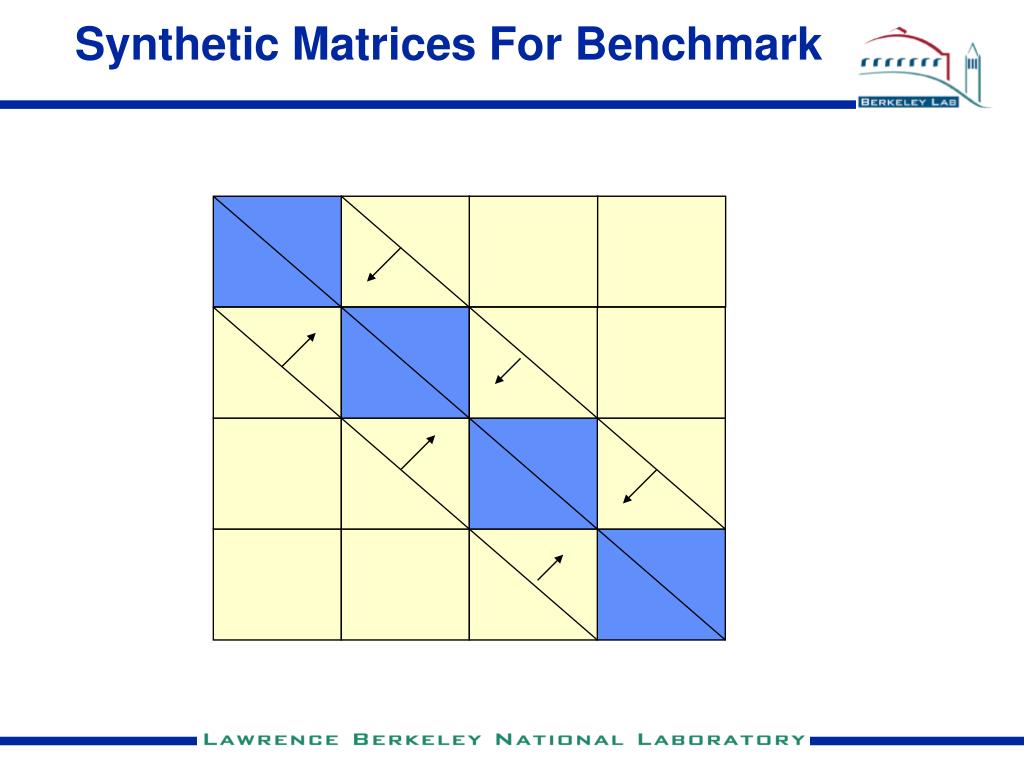 Synthetic Matrices For Benchmark

BERKELEY LAB

LAWRENCE BERKELEY NATIONAL LABORATORY